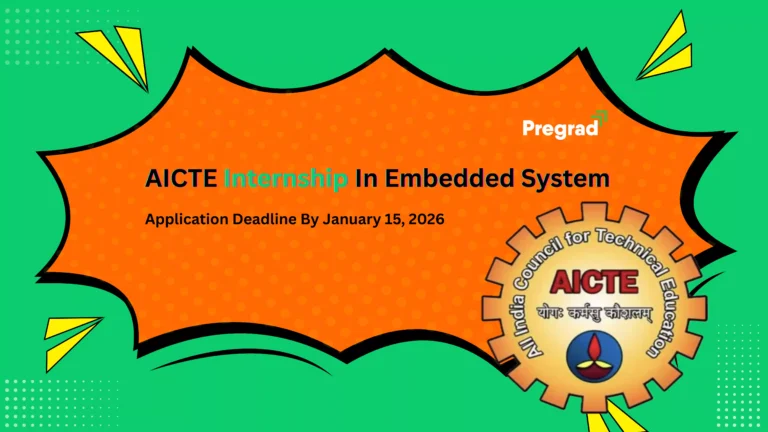 Pregrad

AICTE Internship In Embedded System

Application Deadline By January 15, 2026

All India Council for Technical Education

AICTE

योगः कर्मसु कौशलम्